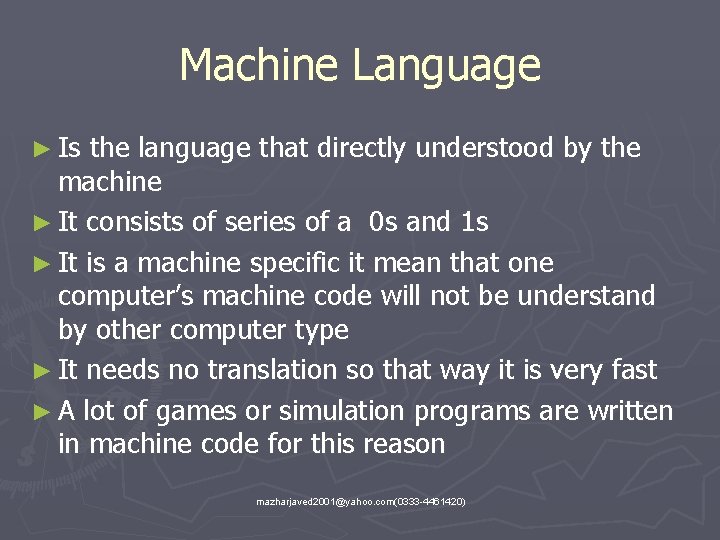 Machine Language

► Is the language that directly understood by the machine

► It consists of series of a 0s and 1s

► It is a machine specific it mean that one computer's machine code will not be understand by other computer type

► It needs no translation so that way it is very fast

► A lot of games or simulation programs are written in machine code for this reason

mazharjaved2001@yahoo.com(0333-4461420)